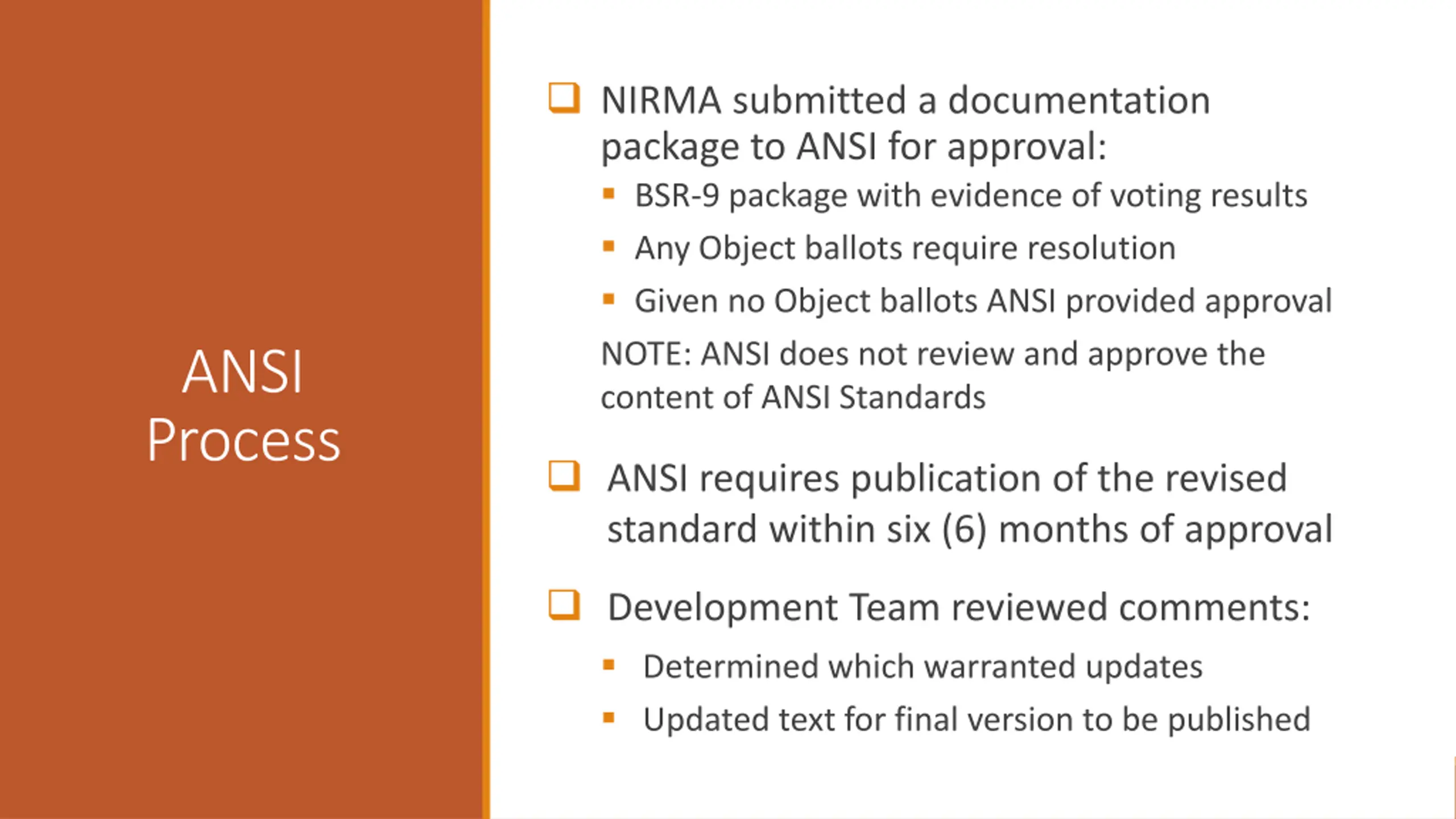 ANSI Process

❑ NIRMA submitted a documentation package to ANSI for approval:
▪ BSR-9 package with evidence of voting results
▪ Any Object ballots require resolution
▪ Given no Object ballots ANSI provided approval
NOTE: ANSI does not review and approve the content of ANSI Standards

❑ ANSI requires publication of the revised standard within six (6) months of approval

❑ Development Team reviewed comments:
▪ Determined which warranted updates
▪ Updated text for final version to be published